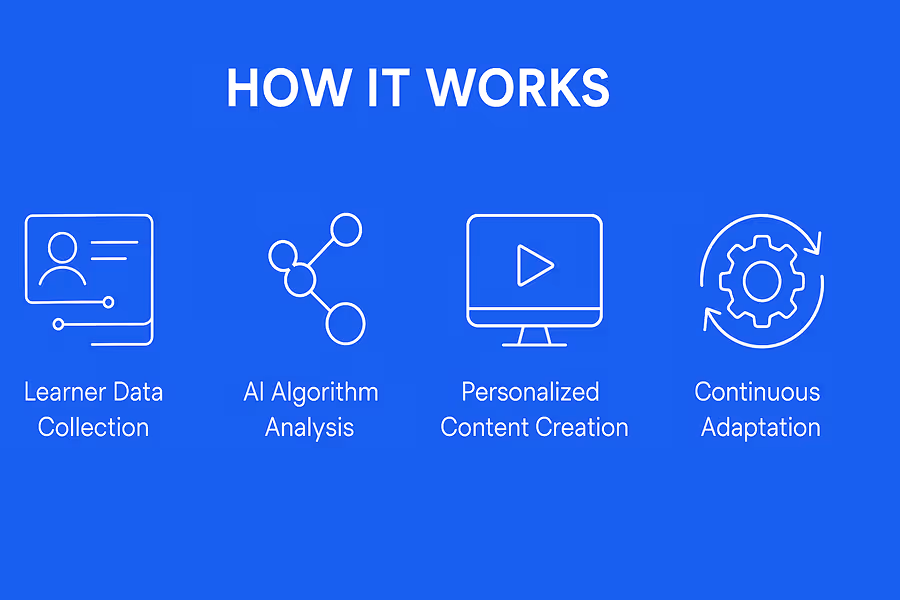 HOW IT WORKS

Learner Data Collection

AI Algorithm Analysis

Personalized Content Creation

Continuous Adaptation